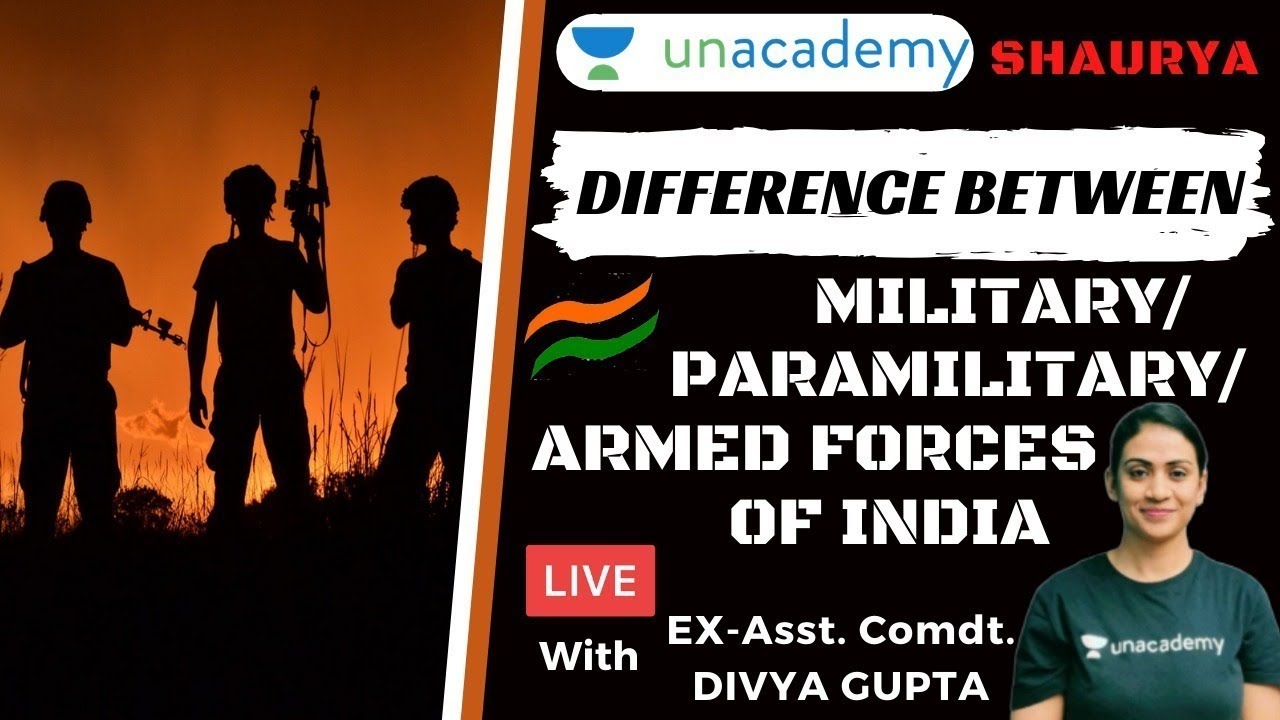 unacademy SHAURYA

DIFFERENCE BETWEEN

MILITARY/
PARAMILITARY/
ARMED FORCES
OF INDIA

LIVE

With EX-Asst. Comdt.
DIVYA GUPTA

unacademy